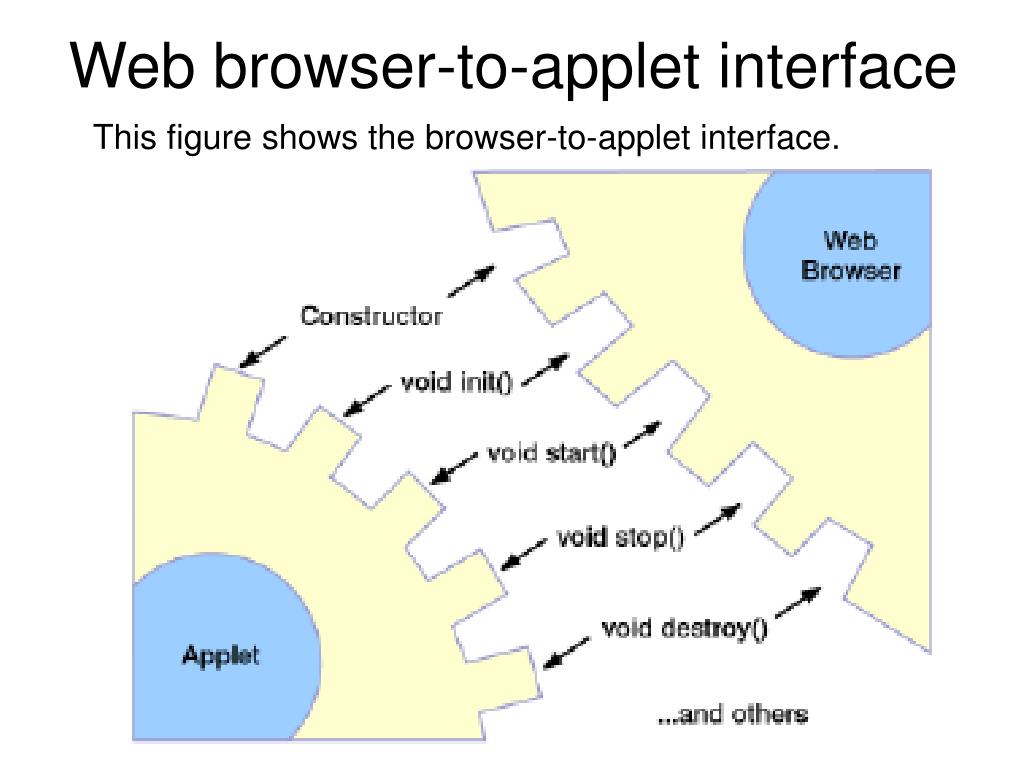 Web browser-to-applet interface

This figure shows the browser-to-applet interface.

Web Browser

Constructor

void init()

void start()

void stop()

void destroy()

Applet

...and others